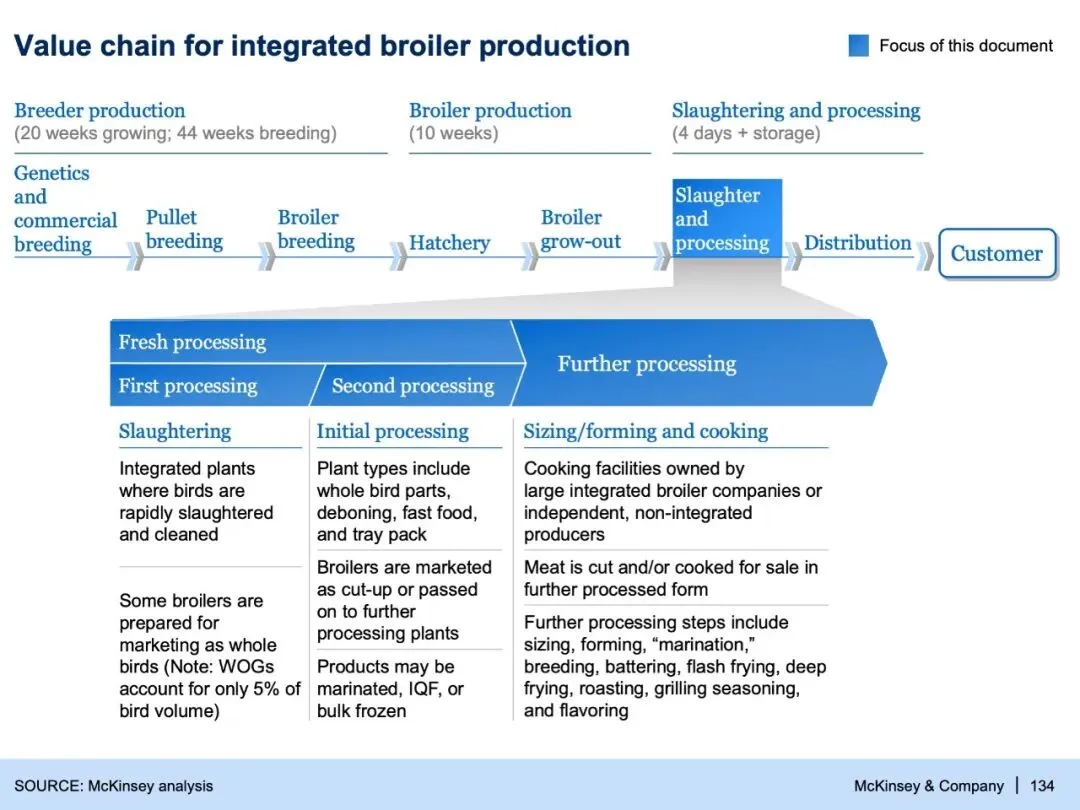 Value chain for integrated broiler production

Focus of this document

Breeder production
(20 weeks growing; 44 weeks breeding)

Broiler production
(10 weeks)

Slaughtering and processing
(4 days + storage)

Genetics and commercial breeding

Pullet breeding

Broiler breeding

Hatchery

Broiler grow-out

Slaughter and processing

Distribution

Customer

Fresh processing

First processing

Second processing

Further processing

Slaughtering

Integrated plants where birds are rapidly slaughtered and cleaned

Some broilers are prepared for marketing as whole birds (Note: WOGs account for only 5% of bird volume)

Initial processing

Plant types include whole bird parts, deboning, fast food, and tray pack

Broilers are marketed as cut-up or passed on to further processing plants

Products may be marinated, IQF, or bulk frozen

Sizing/forming and cooking

Cooking facilities owned by large integrated broiler companies or independent, non-integrated producers

Meat is cut and/or cooked for sale in further processed form

Further processing steps include sizing, forming, “marination,” breeding, battering, flash frying, deep frying, roasting, grilling seasoning, and flavoring

SOURCE: McKinsey analysis

McKinsey & Company | 134